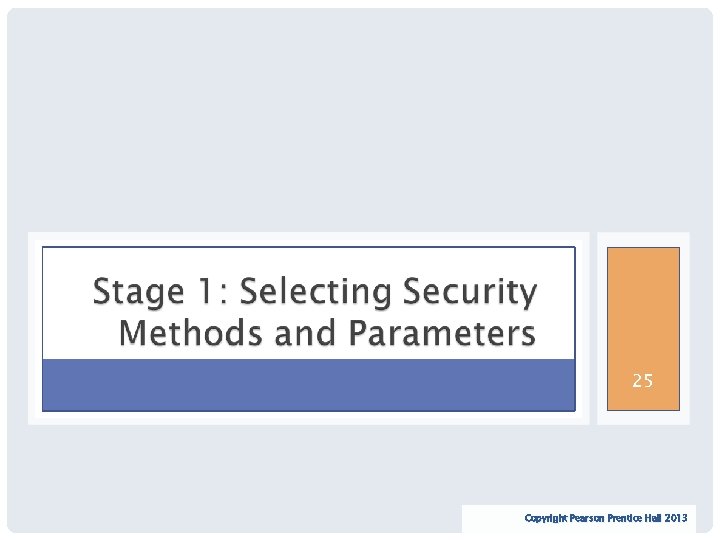 Stage 1: Selecting Security Methods and Parameters

25

Copyright Pearson Prentice Hall 2013